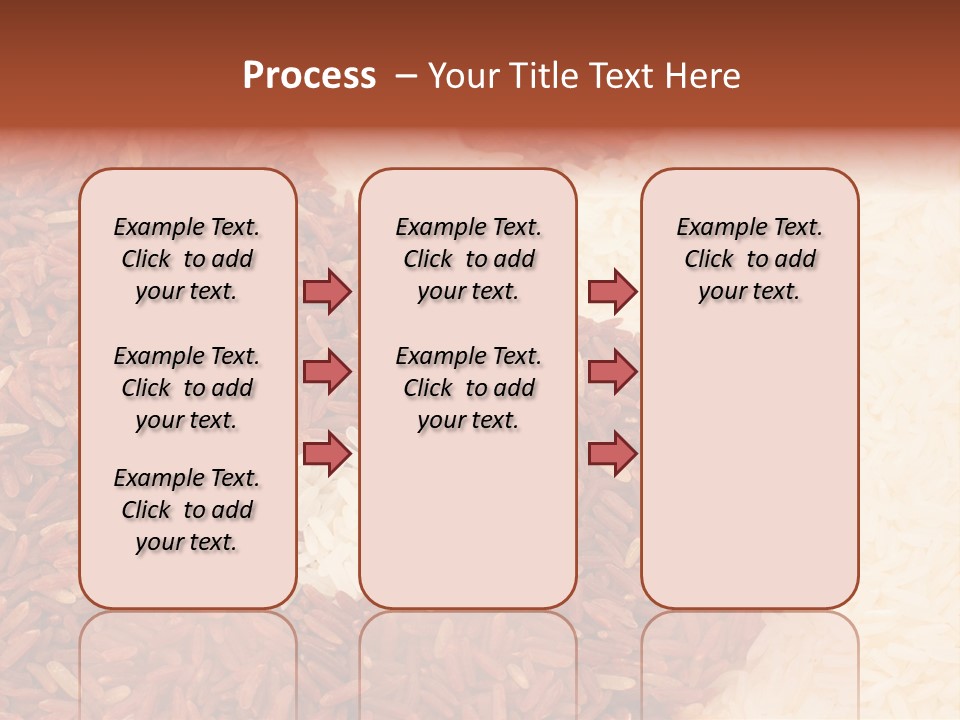 Process – Your Title Text Here

Example Text. Click to add your text.

Example Text. Click to add your text.

Example Text. Click to add your text.

Example Text. Click to add your text.

Example Text. Click to add your text.

Example Text. Click to add your text.